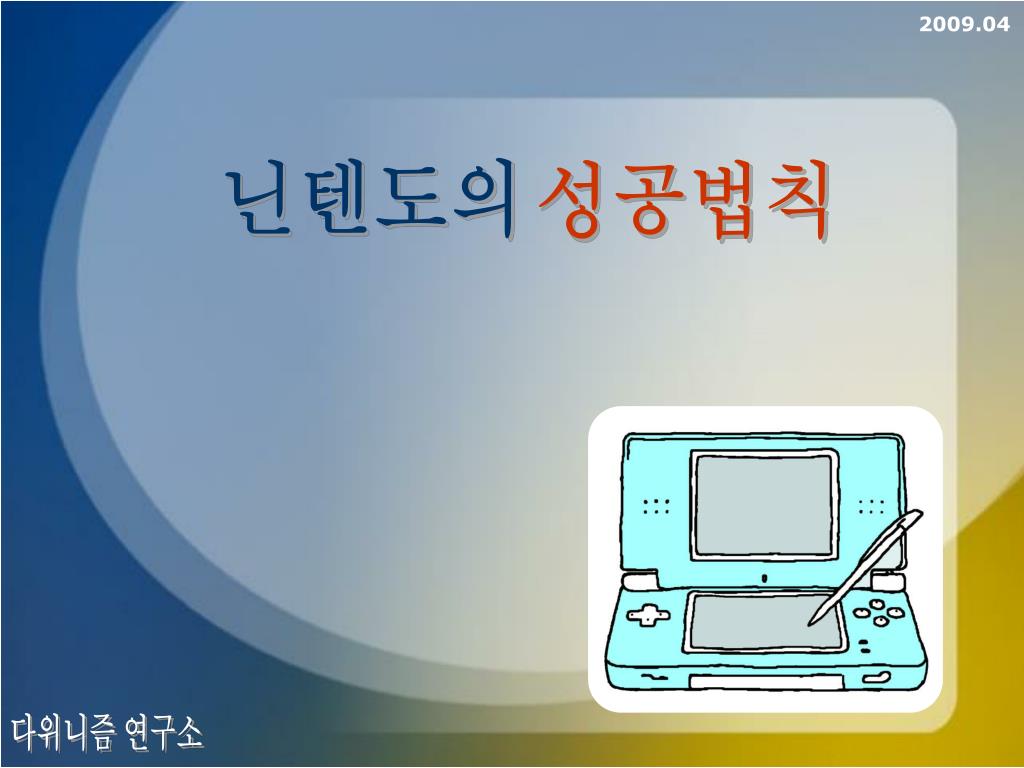 2009.04

닌텐도의 성공법칙

다위니즘 연구소